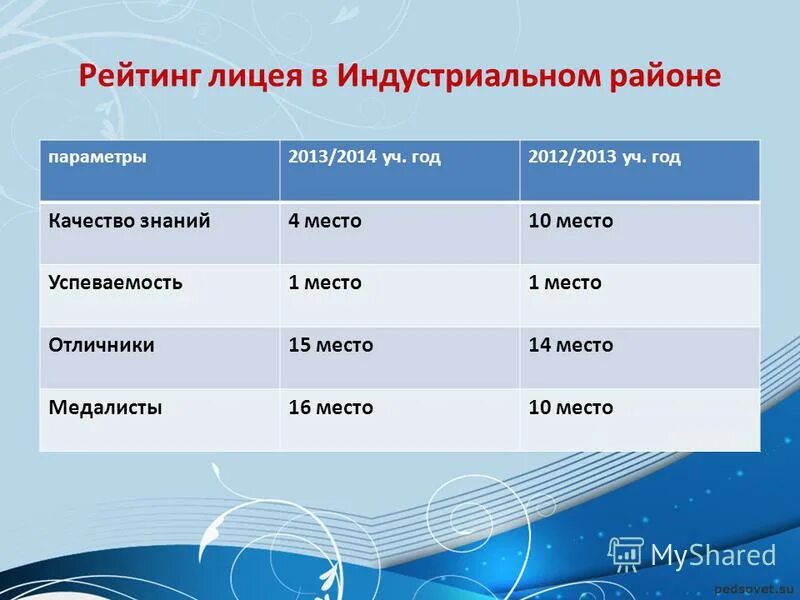 Рейтинг лицея в Индустриальном районе

| параметры | 2013/2014 уч. год | 2012/2013 уч. год |
|---|---|---|
| Качество знаний | 4 место | 10 место |
| Успеваемость | 1 место | 1 место |
| Отличники | 15 место | 14 место |
| Медалисты | 16 место | 10 место |

MyShared

pedsovet.su